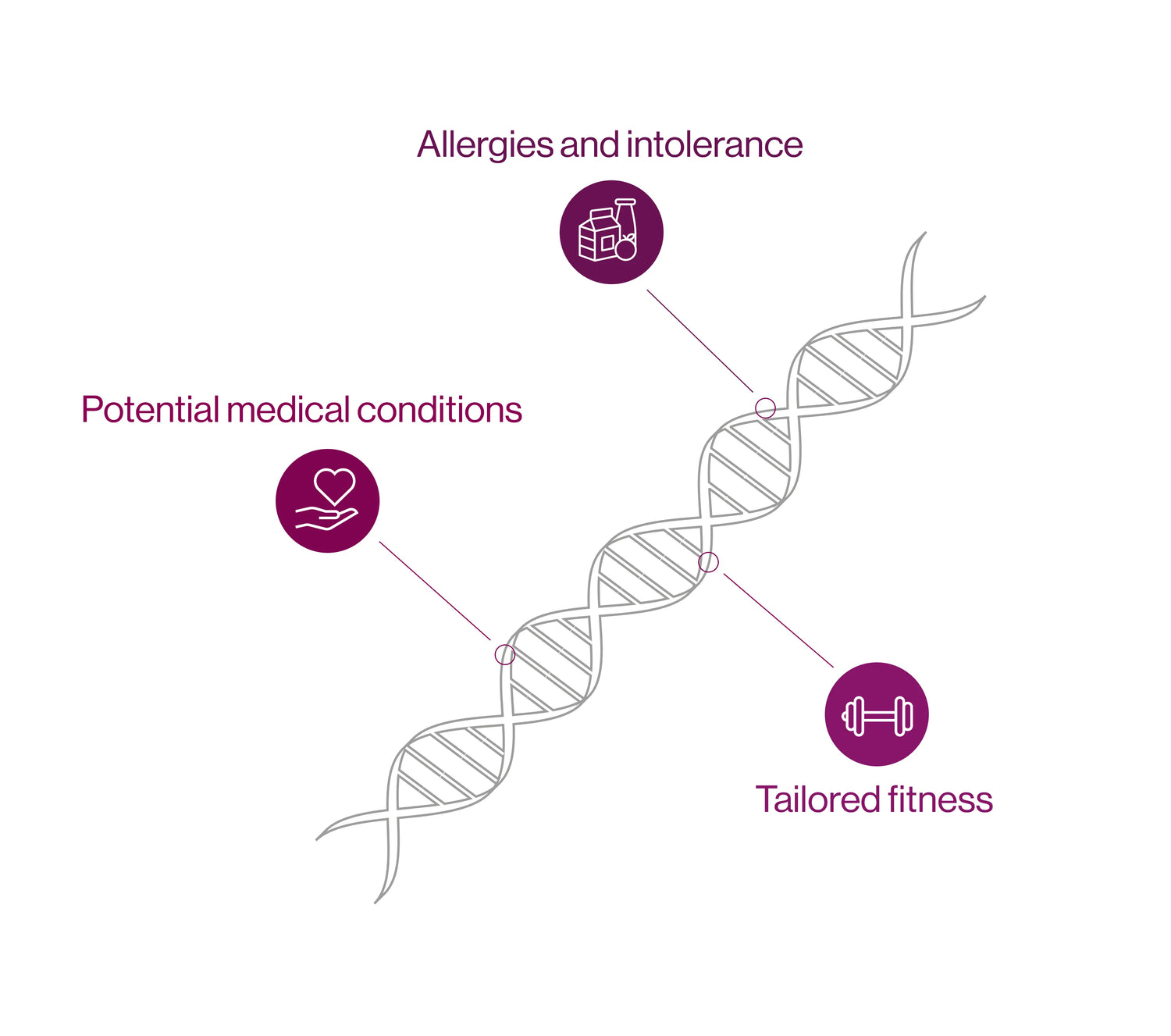 Allergies and intolerance

Potential medical conditions

Tailored fitness